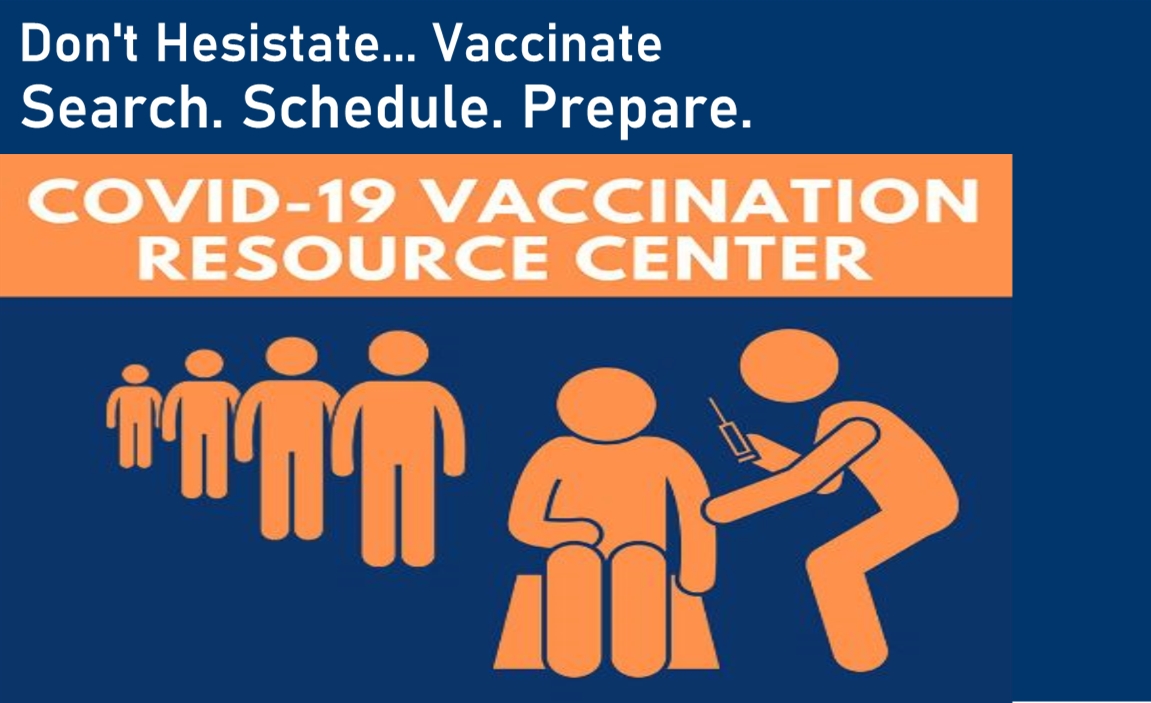 Don't Hesistate... Vaccinate
Search. Schedule. Prepare.

COVID-19 VACCINATION RESOURCE CENTER